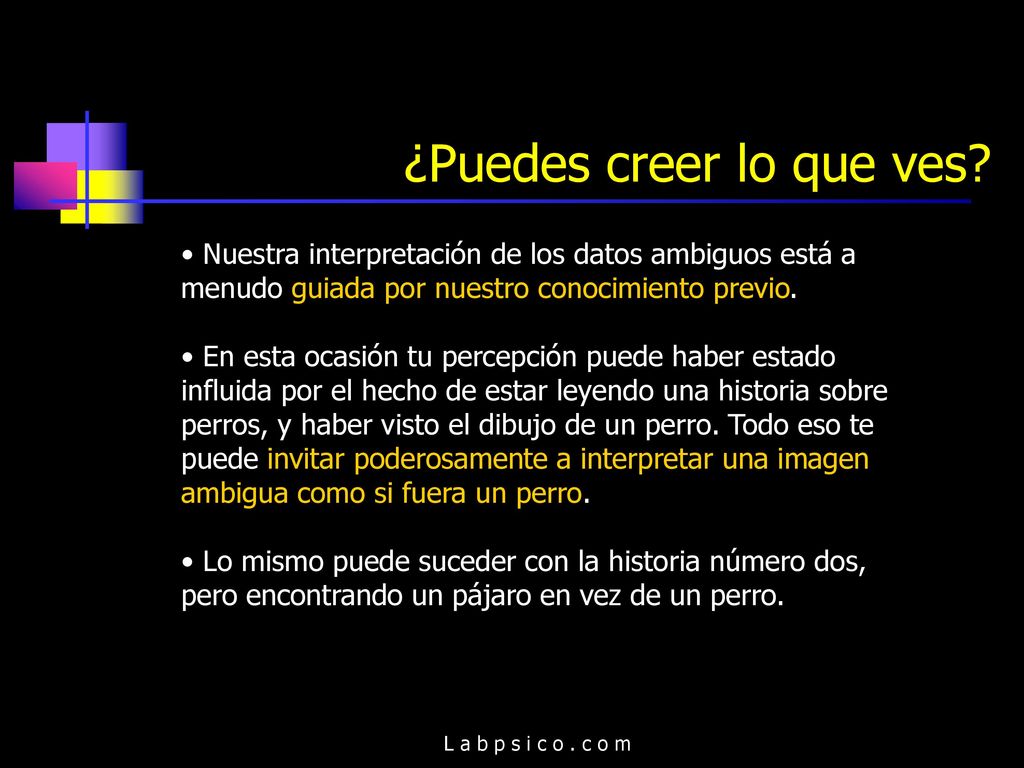 ¿Puedes creer lo que ves?

• Nuestra interpretación de los datos ambiguos está a menudo guiada por nuestro conocimiento previo.

• En esta ocasión tu percepción puede haber estado influida por el hecho de estar leyendo una historia sobre perros, y haber visto el dibujo de un perro. Todo eso te puede invitar poderosamente a interpretar una imagen ambigua como si fuera un perro.

• Lo mismo puede suceder con la historia número dos, pero encontrando un pájaro en vez de un perro.

L a b p s i c o . c o m